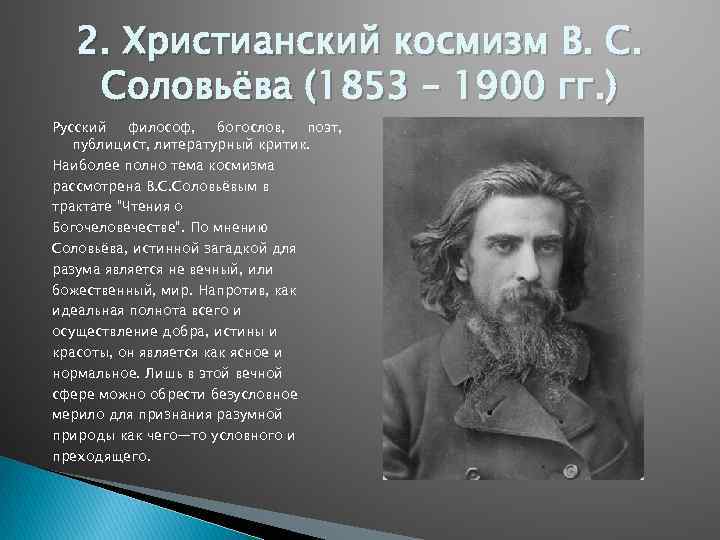 2. Христианский космизм В. С. Соловьёва (1853 – 1900 гг.)

Русский философ, богослов, поэт, публицист, литературный критик.

Наиболее полно тема космизма рассмотрена В.С.Соловьёвым в трактате "Чтения о Богочеловечестве". По мнению Соловьёва, истинной загадкой для разума является не вечный, или божественный, мир. Напротив, как идеальная полнота всего и осуществление добра, истины и красоты, он является как ясное и нормальное. Лишь в этой вечной сфере можно обрести безусловное мерило для признания разумной природы как чего—то условного и преходящего.